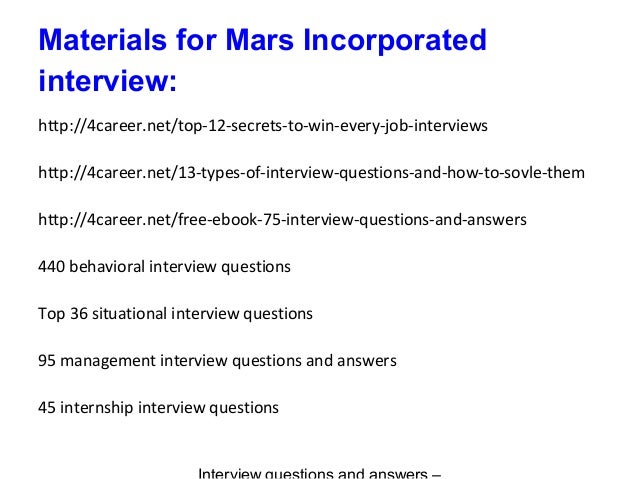 Materials for Mars Incorporated interview:

http://4career.net/top-12-secrets-to-win-every-job-interviews

http://4career.net/13-types-of-interview-questions-and-how-to-sovle-them

http://4career.net/free-ebook-75-interview-questions-and-answers

440 behavioral interview questions

Top 36 situational interview questions

95 management interview questions and answers

45 internship interview questions

Interview questions and answers –